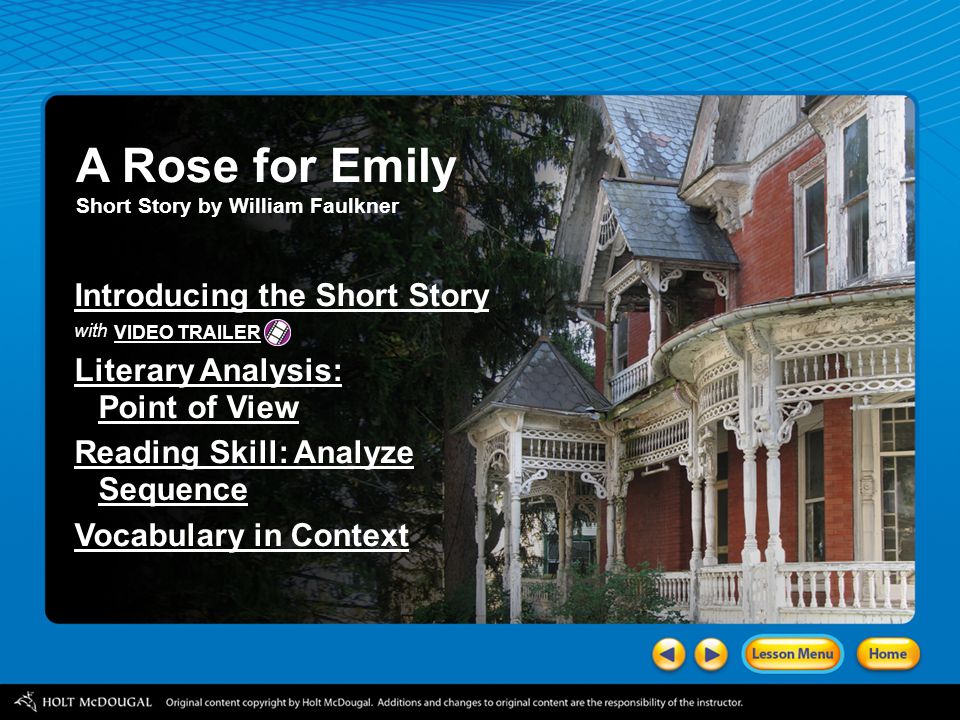 A Rose for Emily
Short Story by William Faulkner

Introducing the Short Story
with VIDEO TRAILER

Literary Analysis: Point of View

Reading Skill: Analyze Sequence

Vocabulary in Context

Lesson Menu
Home

HOLT McDOUGAL Original content copyright by Holt McDougal. Additions and changes to original content are the responsibility of the instructor.